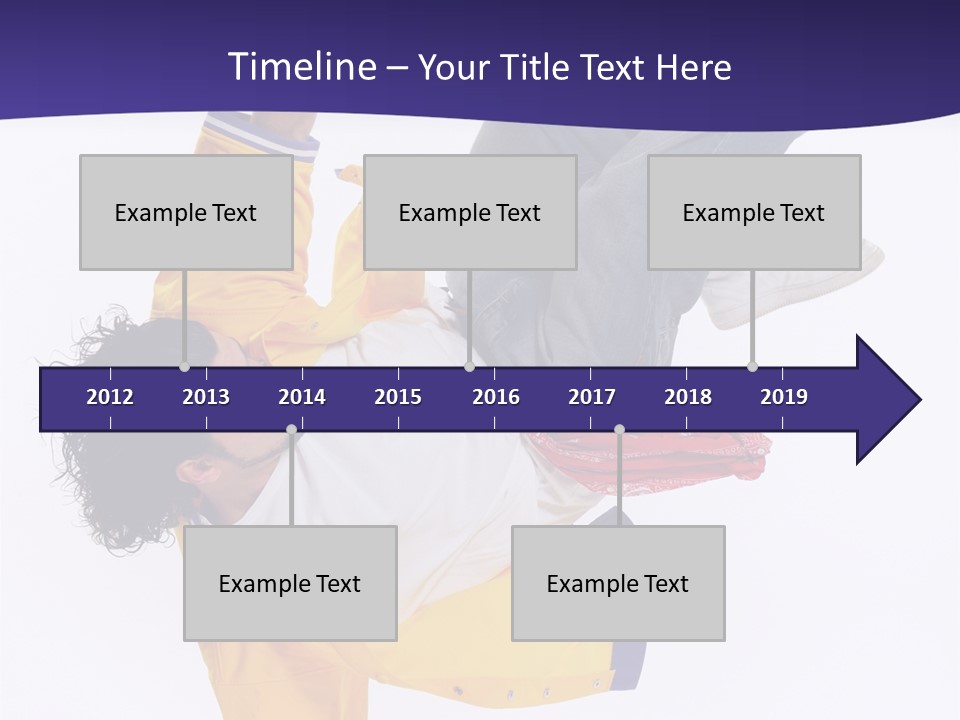 Timeline – Your Title Text Here

Example Text

Example Text

Example Text

2012 2013 2014 2015 2016 2017 2018 2019

Example Text

Example Text